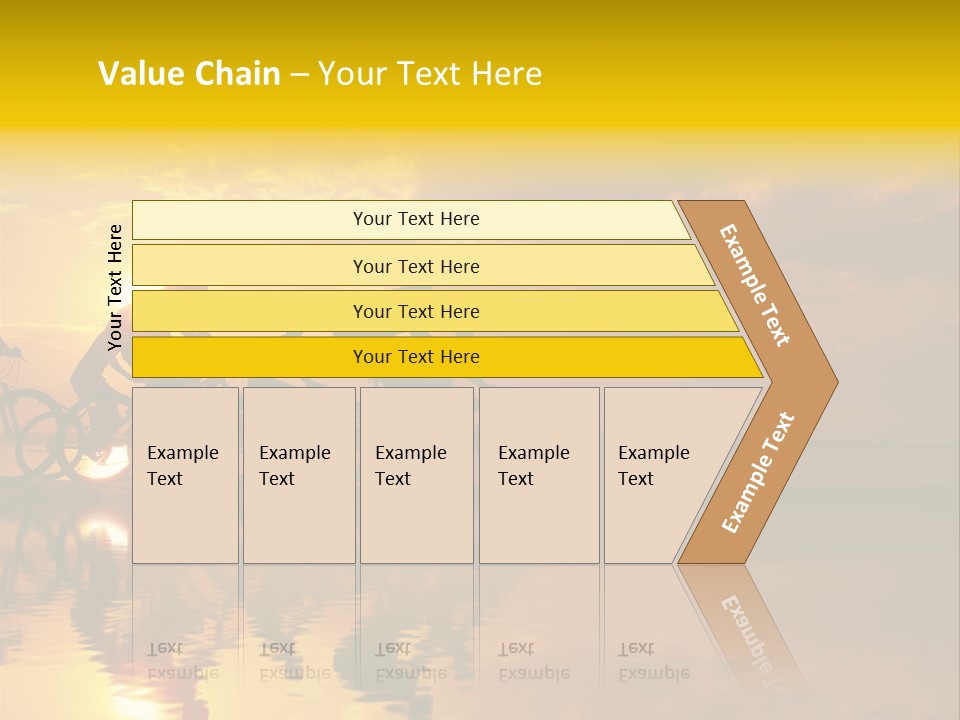 Value Chain – Your Text Here

Your Text Here

Your Text Here

Your Text Here

Your Text Here

Your Text Here

Example Text

Example Text

Example Text

Example Text

Example Text

Example Text

Example Text